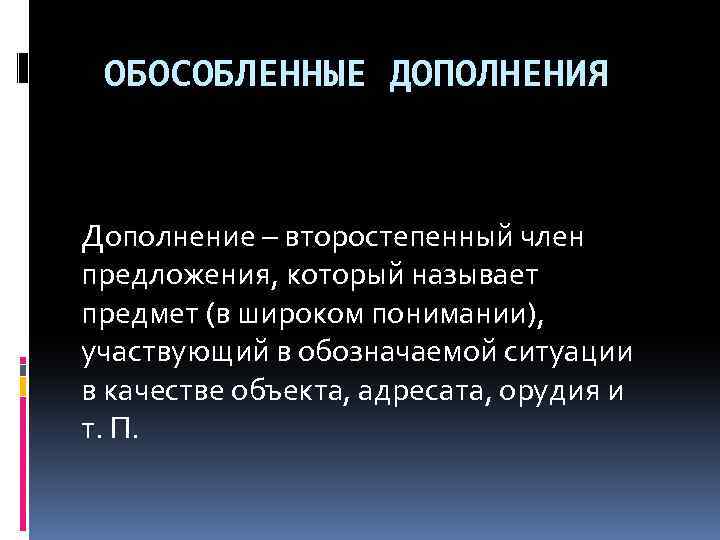 ОБОСОБЛЕННЫЕ ДОПОЛНЕНИЯ

Дополнение – второстепенный член предложения, который называет предмет (в широком понимании), участвующий в обозначаемой ситуации в качестве объекта, адресата, орудия и т. П.